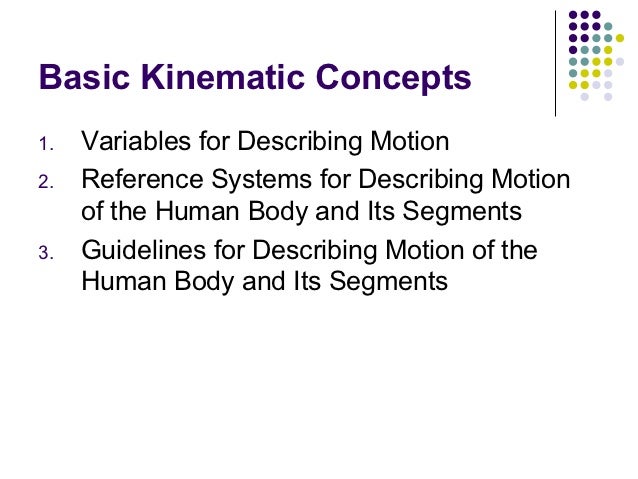 Basic Kinematic Concepts

1. Variables for Describing Motion
2. Reference Systems for Describing Motion of the Human Body and Its Segments
3. Guidelines for Describing Motion of the Human Body and Its Segments